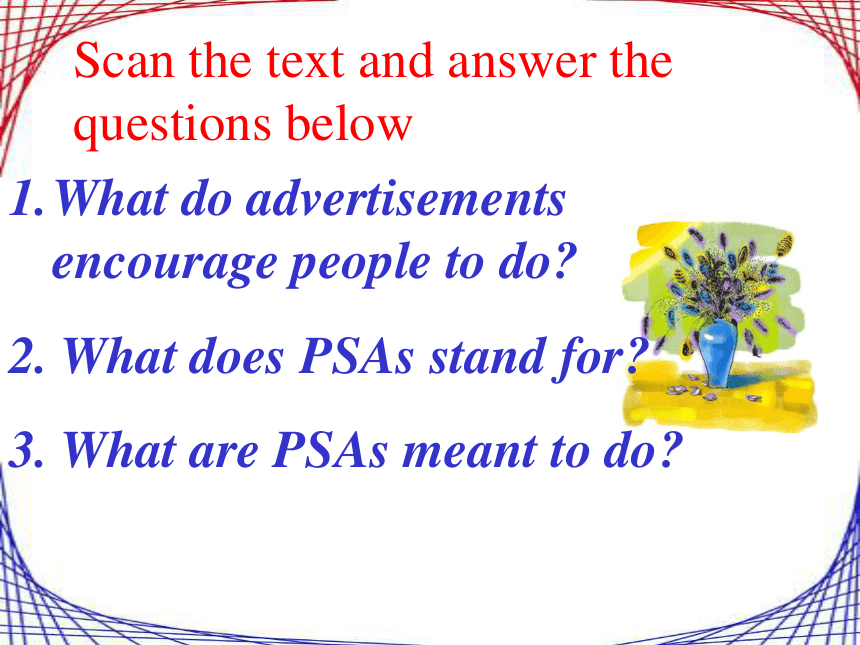 Scan the text and answer the questions below

1. What do advertisements encourage people to do?

2. What does PSAs stand for?

3. What are PSAs meant to do?